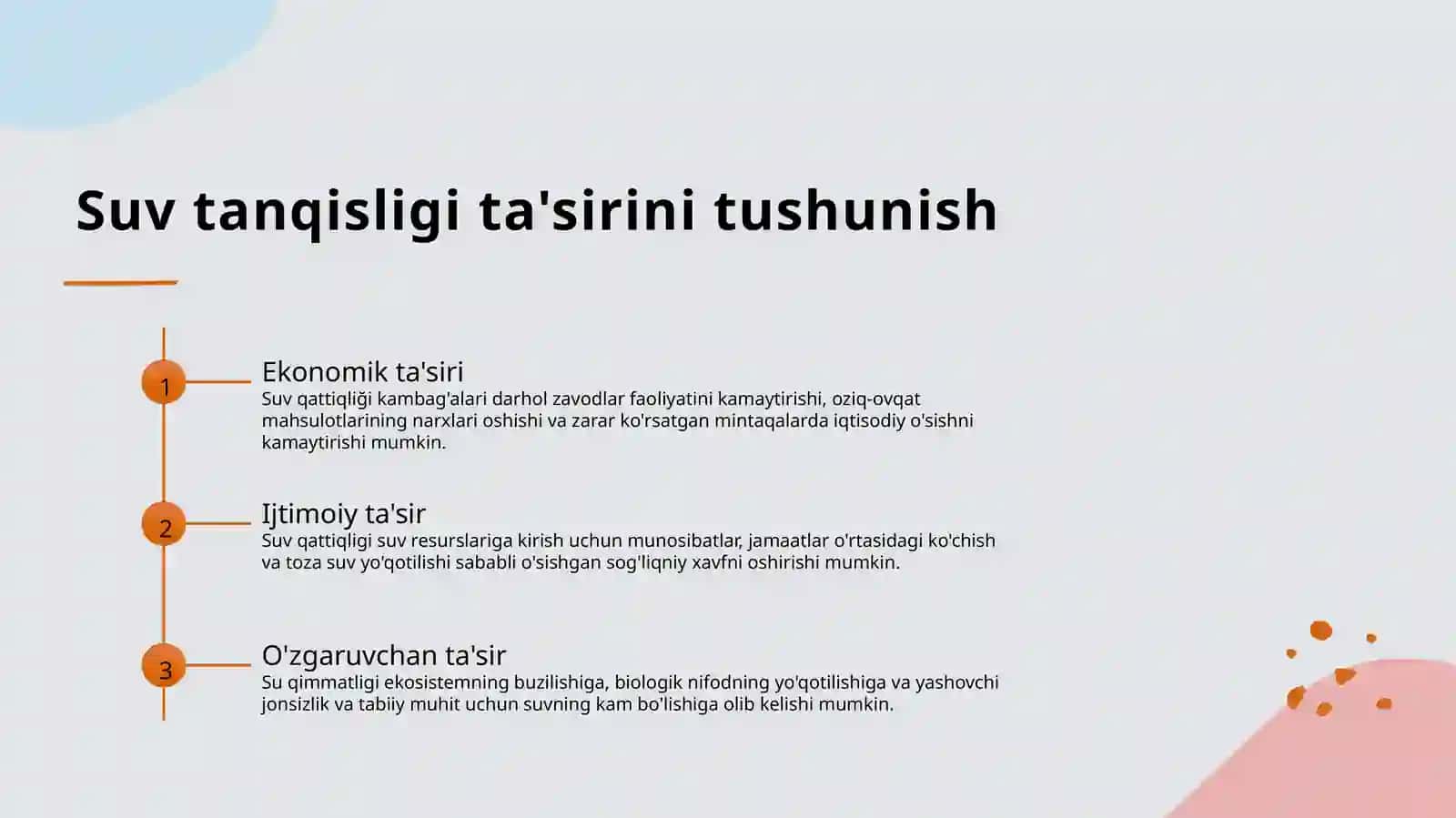 Suv tanqisligi ta'sirini tushunish

1

Ekonomik ta'siri

Suv qattiqliği kambag'alari darhol zavodlar faoliyatini kamaytirishi, oziq-ovqat mahsulotlarining narxlari oshishi va zarar ko'rsatgan mintaqalarda iqtisodiy o'sishni kamaytirishi mumkin.

2

Ijtimoiy ta'sir

Suv qattiqligi suv resurslariga kirish uchun munosibatlar, jamaatlar o'rtasidagi ko'chish va toza suv yo'qotilishi sababli o'sishgan sog'liqniy xavfni oshirishi mumkin.

3

O'zgaruvchan ta'sir

Su qimmatligi ekosistemning buzilishiga, biologik nifodning yo'qotilishiga va yashovchi jonsizlik va tabiiy muhit uchun suvning kam bo'lishiga olib kelishi mumkin.